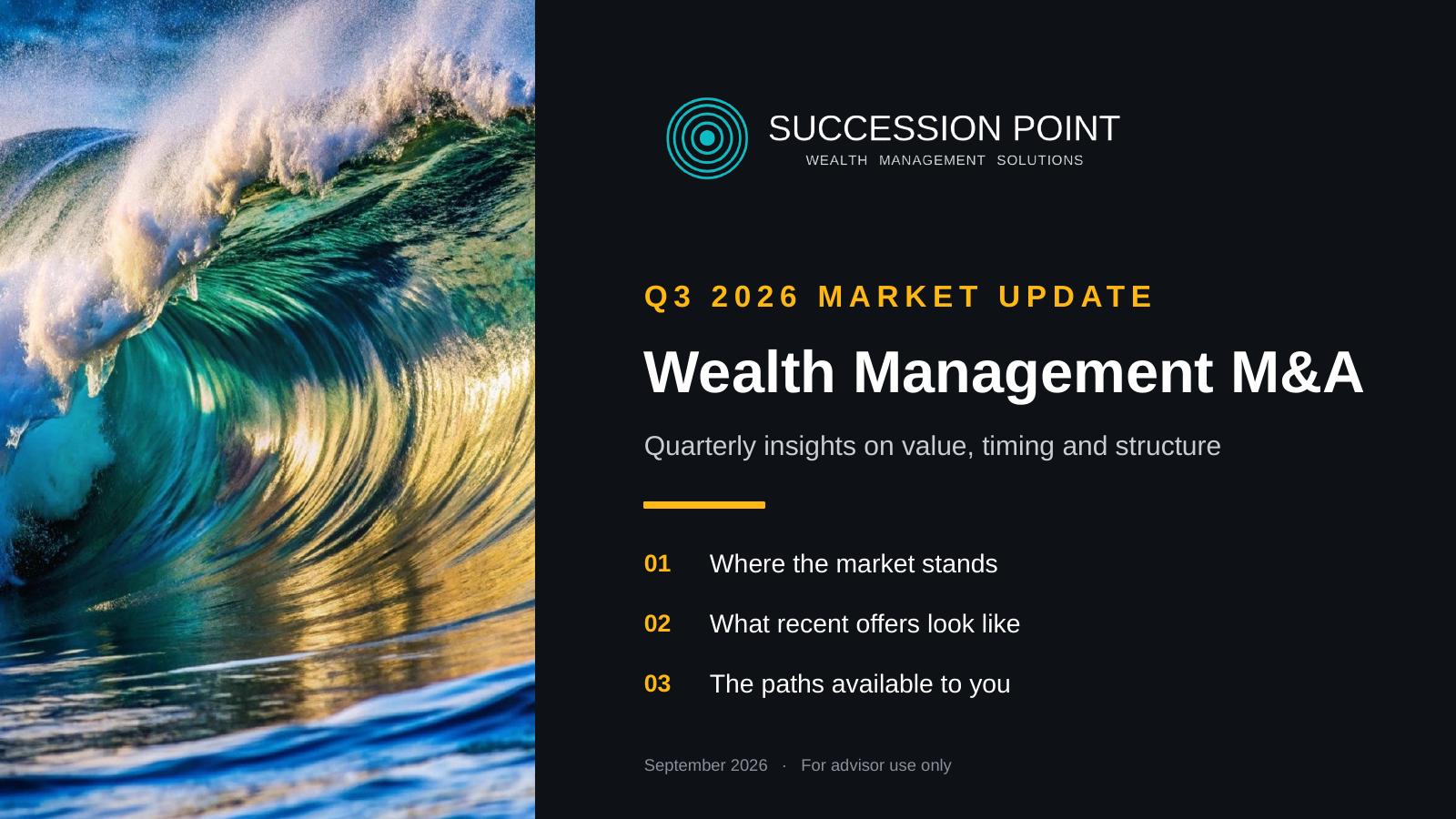 SUCCESSION POINT
WEALTH MANAGEMENT SOLUTIONS

Q3 2026 MARKET UPDATE

Wealth Management M&A

Quarterly insights on value, timing and structure

01 Where the market stands

02 What recent offers look like

03 The paths available to you

September 2026 · For advisor use only